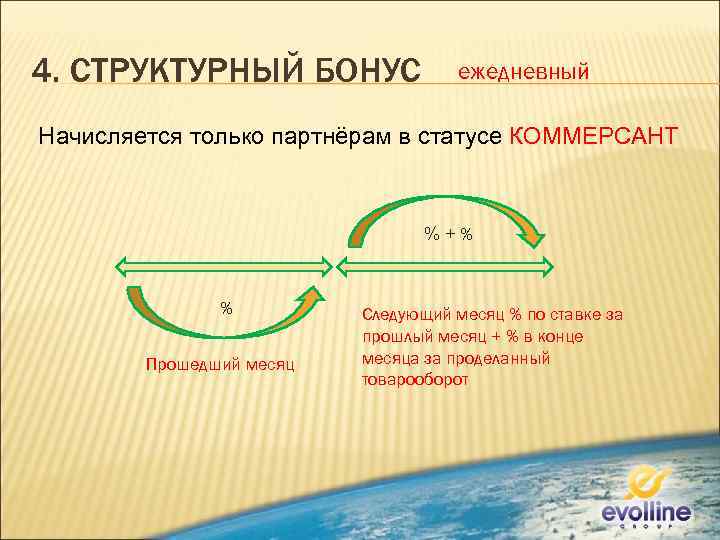 4. СТРУКТУРНЫЙ БОНУС ежедневный

Начисляется только партнёрам в статусе КОММЕРСАНТ

% + %

%

Прошедший месяц

Следующий месяц % по ставке за прошлый месяц + % в конце месяца за проделанный товарооборот

evolline GROUP